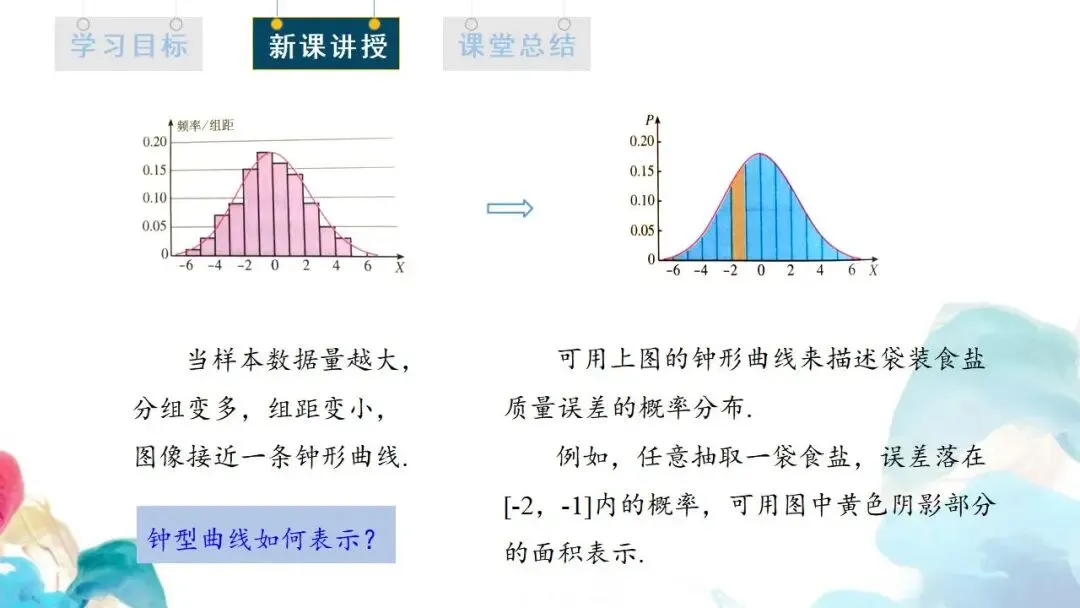 学习目标 新课讲授 课堂总结

频率/组距
0.20
0.15
0.10
0.05
0
-6 -4 -2 0 2 4 6 X

P
0.20
0.15
0.10
0.05
0
-6 -4 -2 0 2 4 6 X

当样本数据量越大，分组变多，组距变小，图像接近一条钟形曲线.

钟型曲线如何表示？

可用上图的钟形曲线来描述袋装食盐质量误差的概率分布.

例如，任意抽取一袋食盐，误差落在[-2，-1]内的概率，可用图中黄色阴影部分的面积表示.